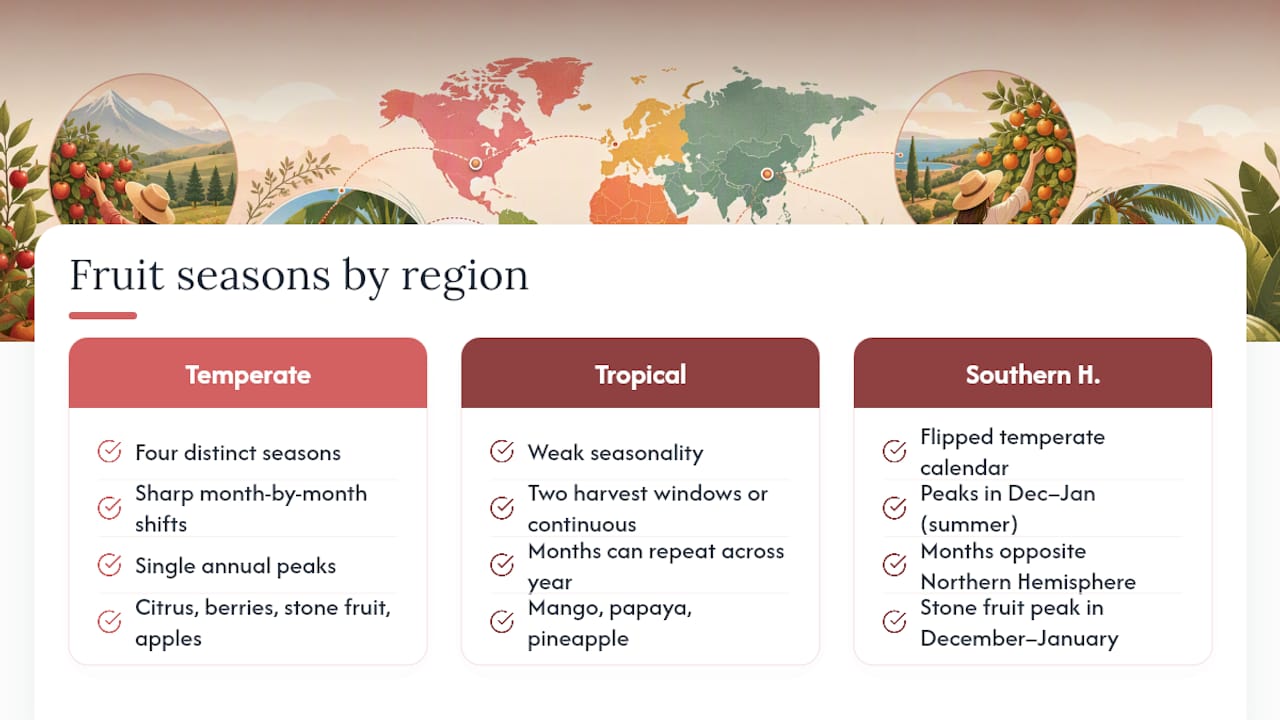 Fruit seasons by region

Temperate

Four distinct seasons

Sharp month-by-month shifts

Single annual peaks

Citrus, berries, stone fruit, apples

Tropical

Weak seasonality

Two harvest windows or continuous

Months can repeat across year

Mango, papaya, pineapple

Southern H.

Flipped temperate calendar

Peaks in Dec–Jan (summer)

Months opposite Northern Hemisphere

Stone fruit peak in December–January